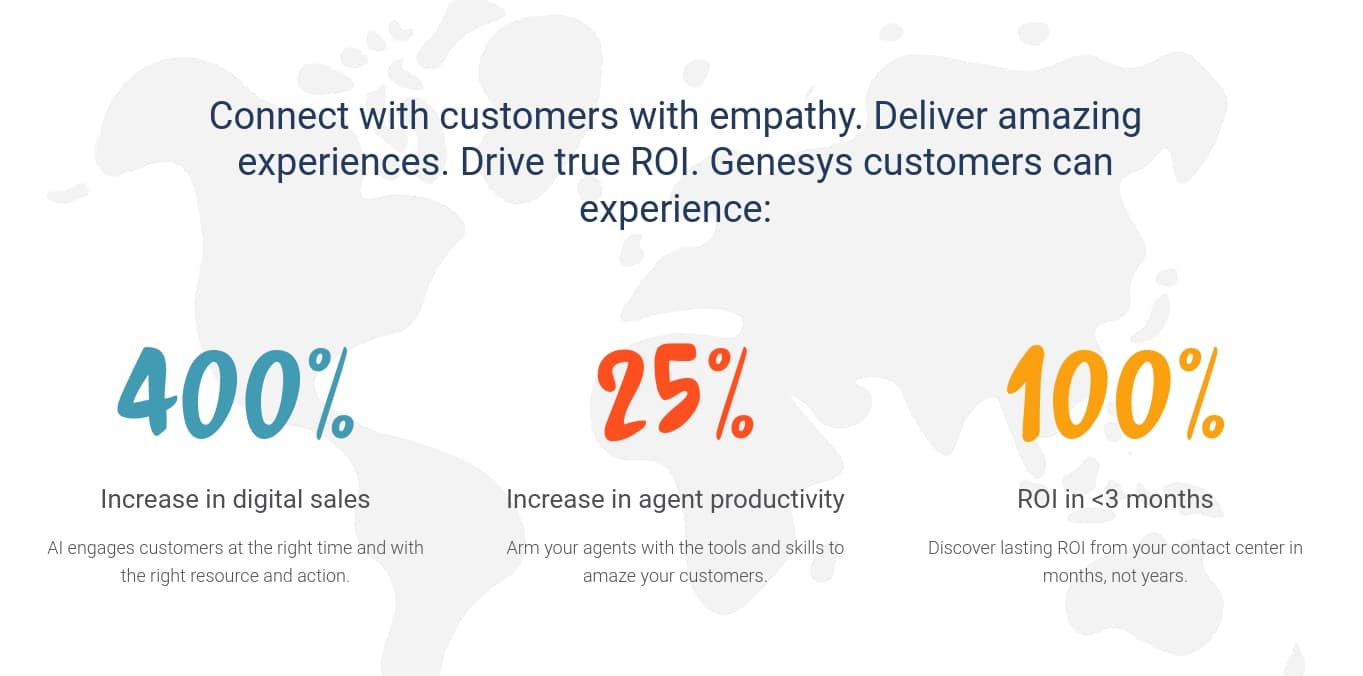 Connect with customers with empathy. Deliver amazing experiences. Drive true ROI. Genesys customers can experience:

400%

Increase in digital sales

AI engages customers at the right time and with the right resource and action.

25%

Increase in agent productivity

Arm your agents with the tools and skills to amaze your customers.

100%

ROI in <3 months

Discover lasting ROI from your contact center in months, not years.